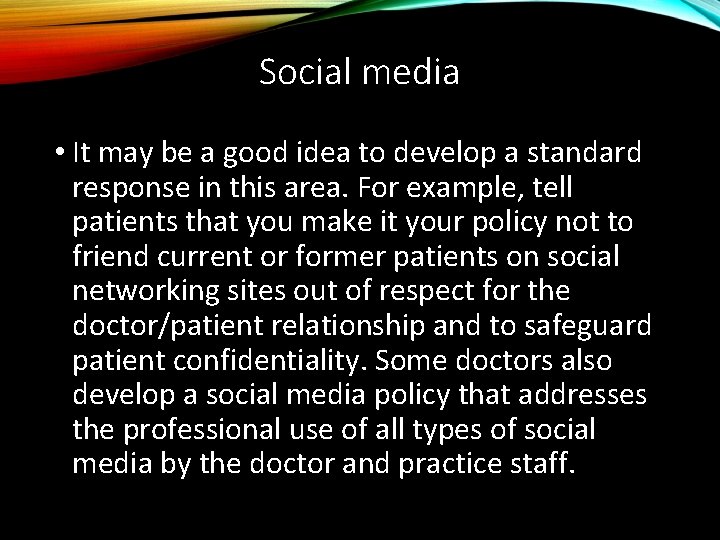 Social media

• It may be a good idea to develop a standard response in this area. For example, tell patients that you make it your policy not to friend current or former patients on social networking sites out of respect for the doctor/patient relationship and to safeguard patient confidentiality. Some doctors also develop a social media policy that addresses the professional use of all types of social media by the doctor and practice staff.